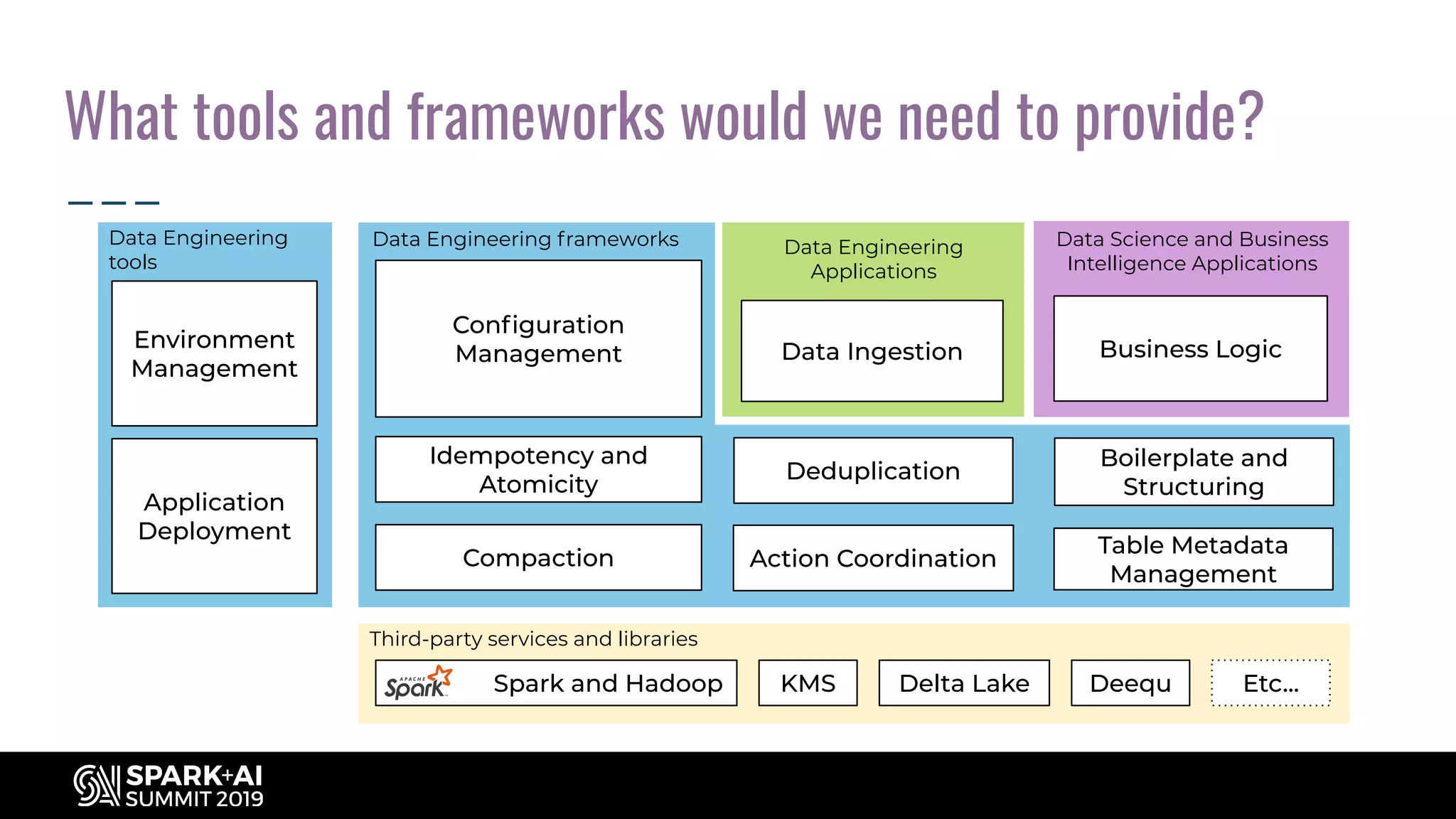 What tools and frameworks would we need to provide?

Data Engineering tools

Environment Management

Application Deployment

Data Engineering frameworks

Configuration Management

Idempotency and Atomicity

Compaction

Data Engineering Applications

Data Ingestion

Deduplication

Action Coordination

Data Science and Business Intelligence Applications

Business Logic

Boilerplate and Structuring

Table Metadata Management

Third-party services and libraries

APACHE Spark

Spark and Hadoop

KMS

Delta Lake

Deequ

Etc...

SPARK+AI SUMMIT 2019